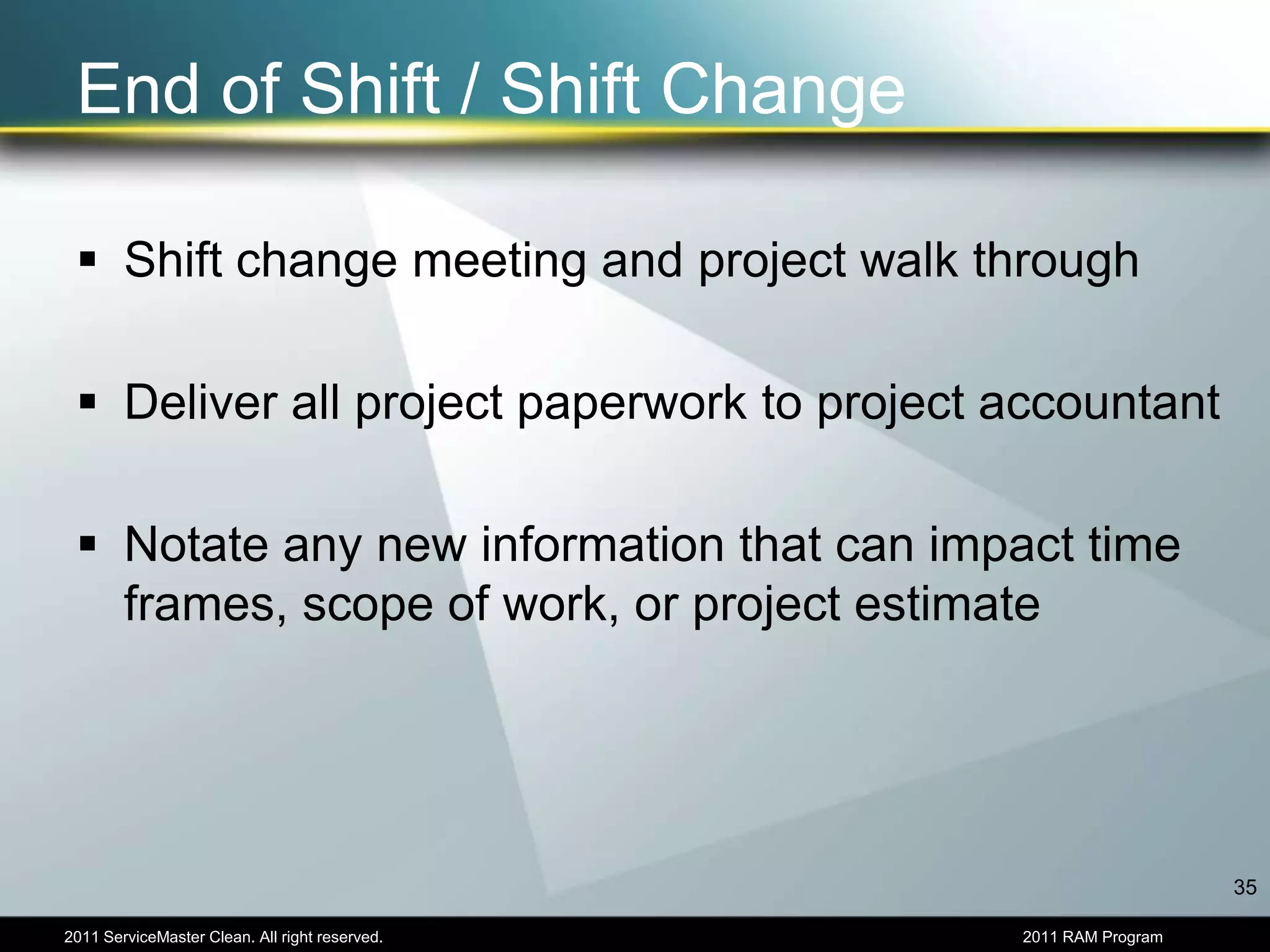 End of Shift / Shift Change

▪ Shift change meeting and project walk through

▪ Deliver all project paperwork to project accountant

▪ Notate any new information that can impact time frames, scope of work, or project estimate

35

2011 ServiceMaster Clean. All right reserved.

2011 RAM Program